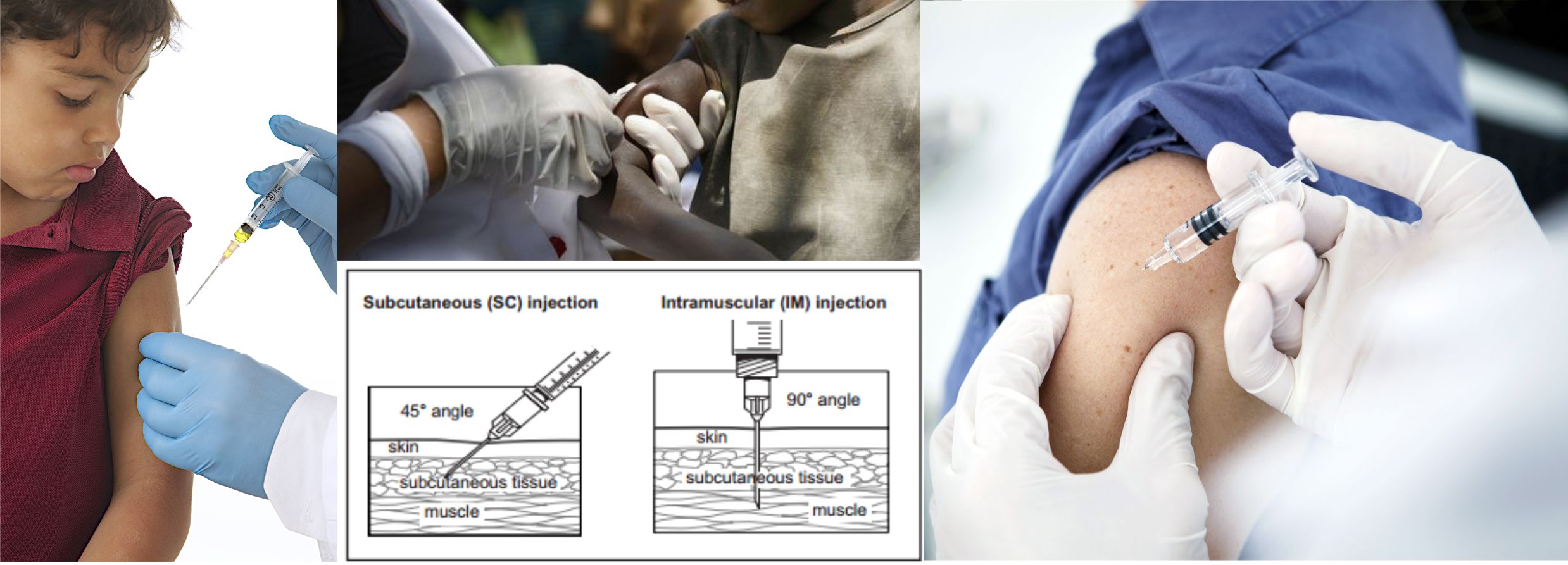 Subcutaneous (SC) injection

45° angle

skin

subcutaneous tissue

muscle

Intramuscular (IM) injection

90° angle

skin

subcutaneous tissue

muscle